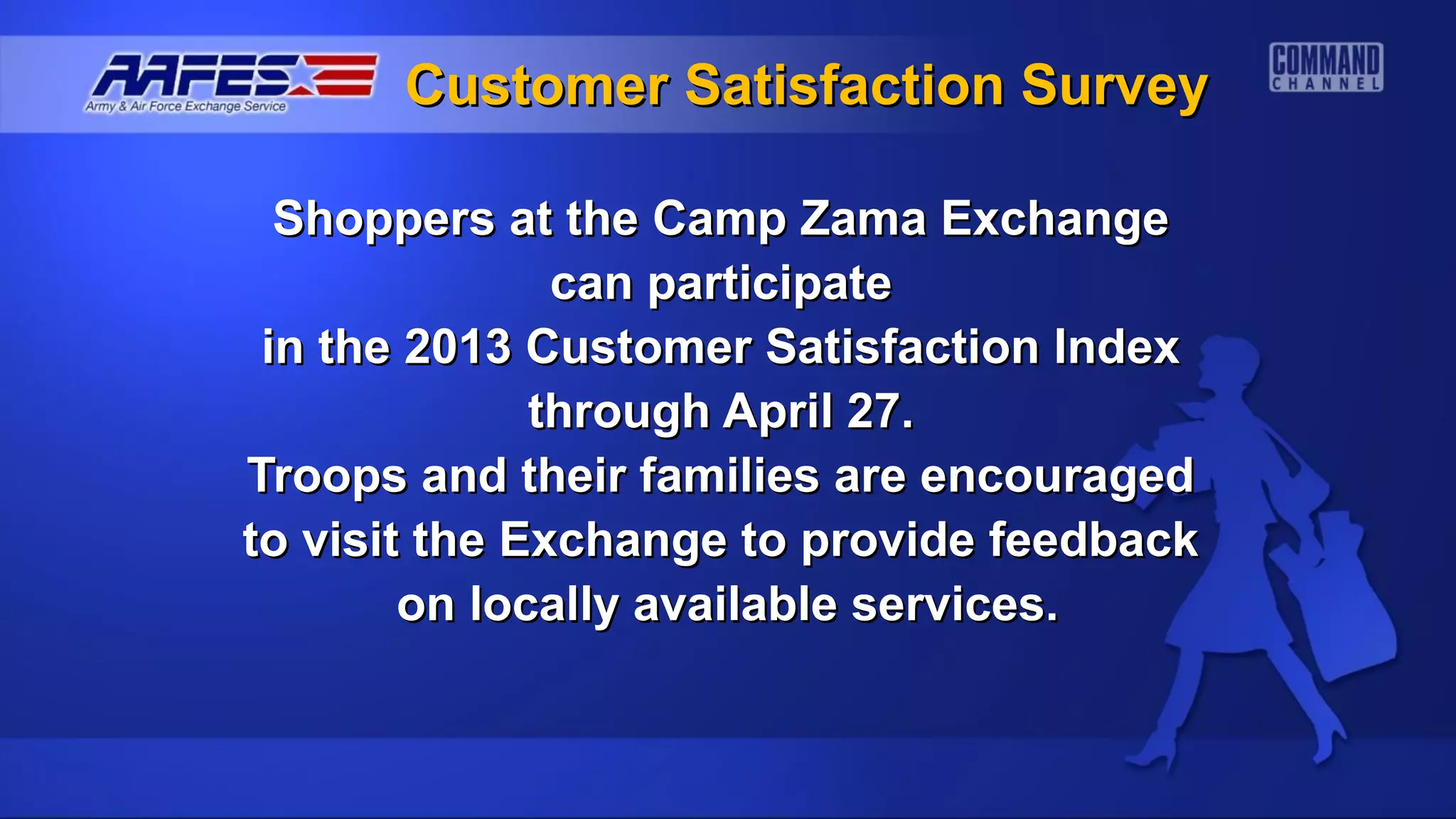 AAFES
Army & Air Force Exchange Service

Customer Satisfaction Survey

COMMAND CHANNEL

Shoppers at the Camp Zama Exchange can participate in the 2013 Customer Satisfaction Index through April 27.
Troops and their families are encouraged to visit the Exchange to provide feedback on locally available services.